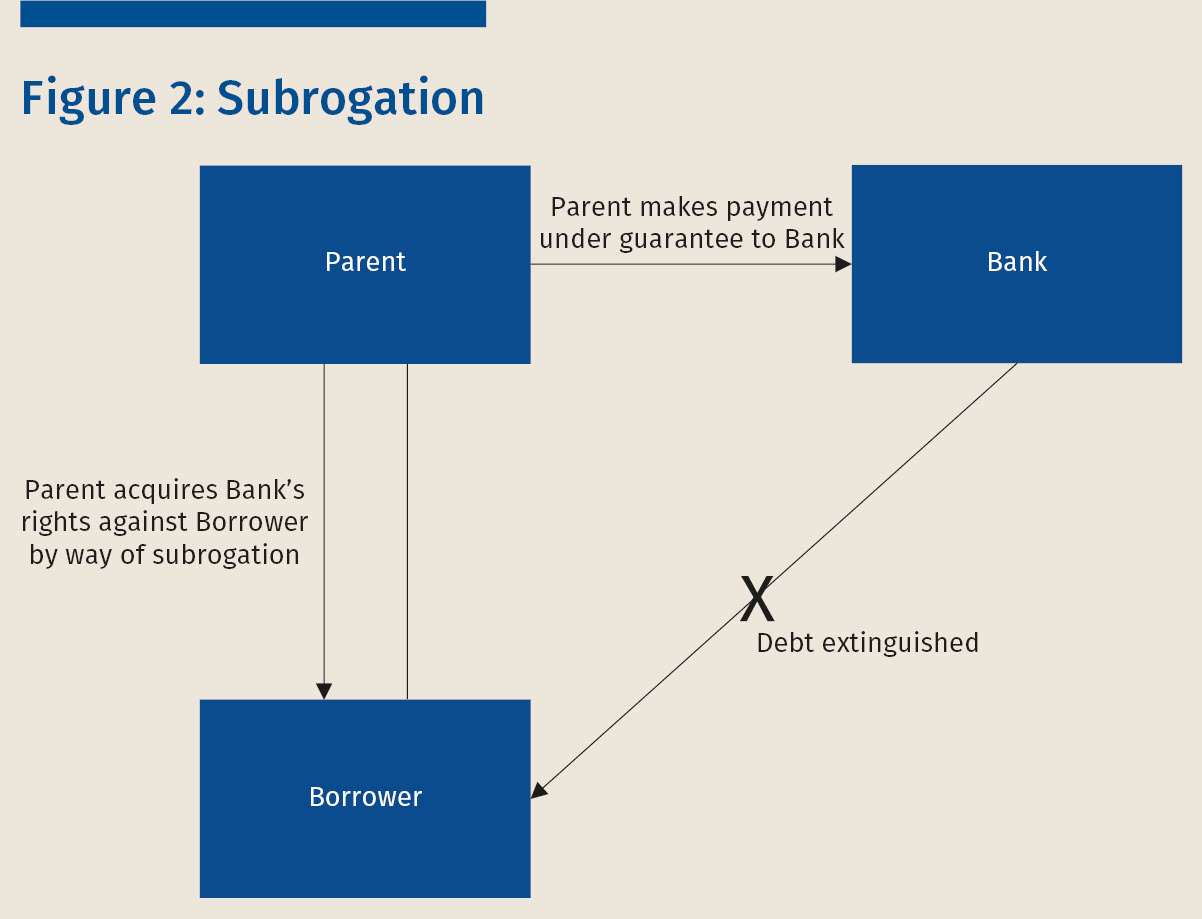 Figure 2: Subrogation

Parent

Parent makes payment under guarantee to Bank

Bank

Parent acquires Bank's rights against Borrower by way of subrogation

X

Debt extinguished

Borrower